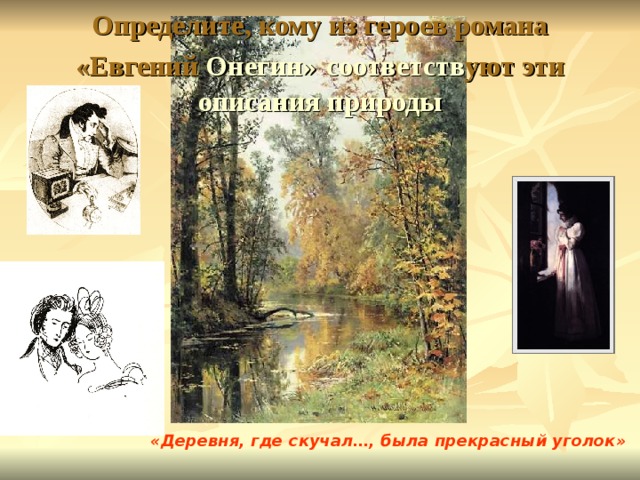 Определите, кому из героев романа «Евгений Онегин» соответствуют эти описания природы

«Деревня, где скучал…, была прекрасный уголок»